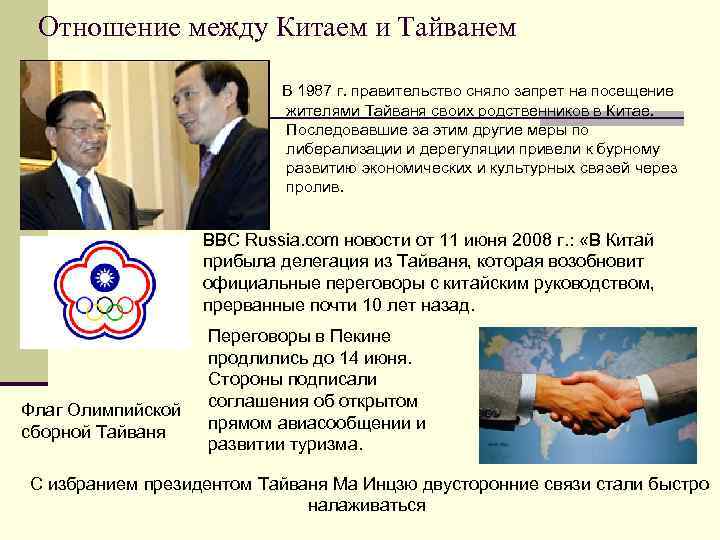 Отношение между Китаем и Тайванем

В 1987 г. правительство сняло запрет на посещение жителями Тайваня своих родственников в Китае. Последовавшие за этим другие меры по либерализации и дерегуляции привели к бурному развитию экономических и культурных связей через пролив.

BBC Russia.com новости от 11 июня 2008 г.: «В Китай прибыла делегация из Тайваня, которая возобновит официальные переговоры с китайским руководством, прерванные почти 10 лет назад.

Переговоры в Пекине продлились до 14 июня. Стороны подписали соглашения об открытом прямом авиасообщении и развитии туризма.

Флаг Олимпийской сборной Тайваня

С избранием президентом Тайваня Ма Инцзю двусторонние связи стали быстро налаживаться